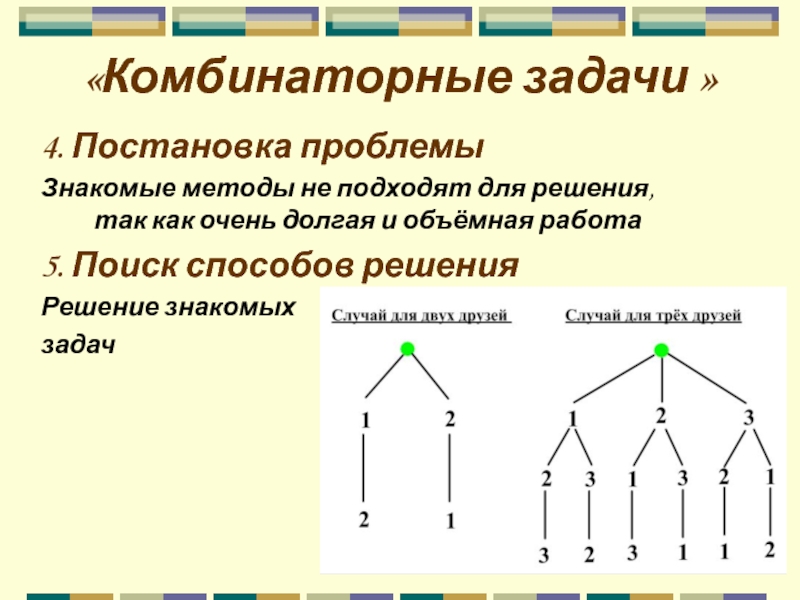 «Комбинаторные задачи »

4. Постановка проблемы

Знакомые методы не подходят для решения, так как очень долгая и объёмная работа

5. Поиск способов решения

Решение знакомых задач

Случай для двух друзей

1 2
2 1

Случай для трёх друзей

1 2 3
2 3 1 3 2 1
3 2 3 1 1 2